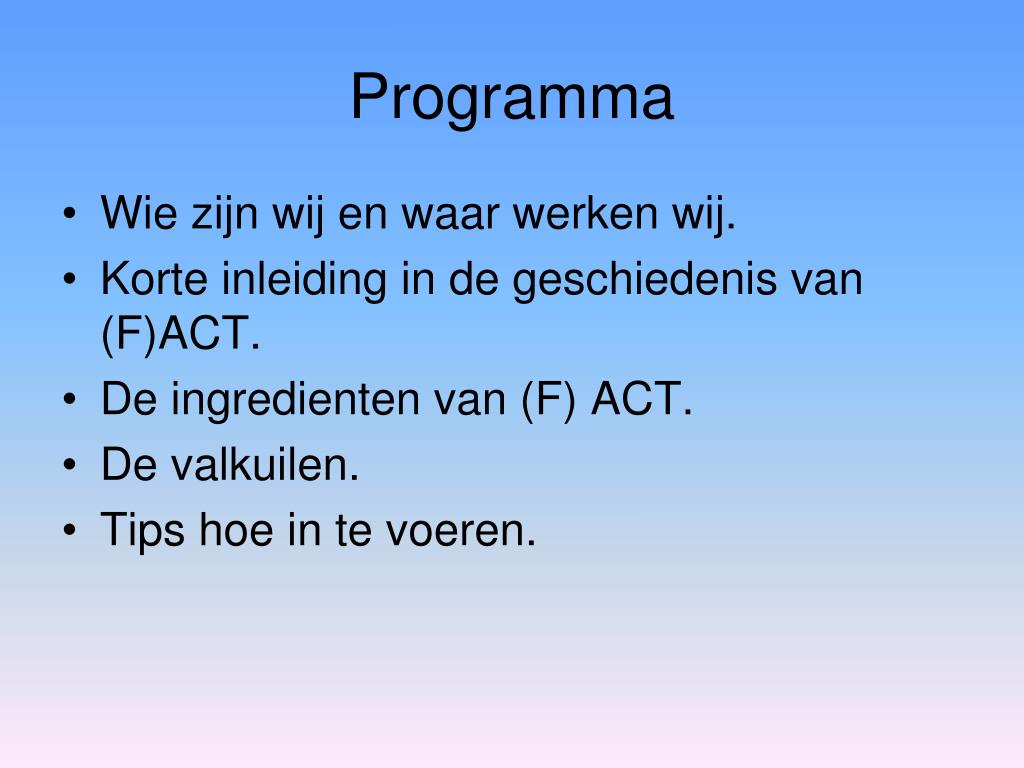 Programma

• Wie zijn wij en waar werken wij.
• Korte inleiding in de geschiedenis van (F)ACT.
• De ingredienten van (F) ACT.
• De valkuilen.
• Tips hoe in te voeren.